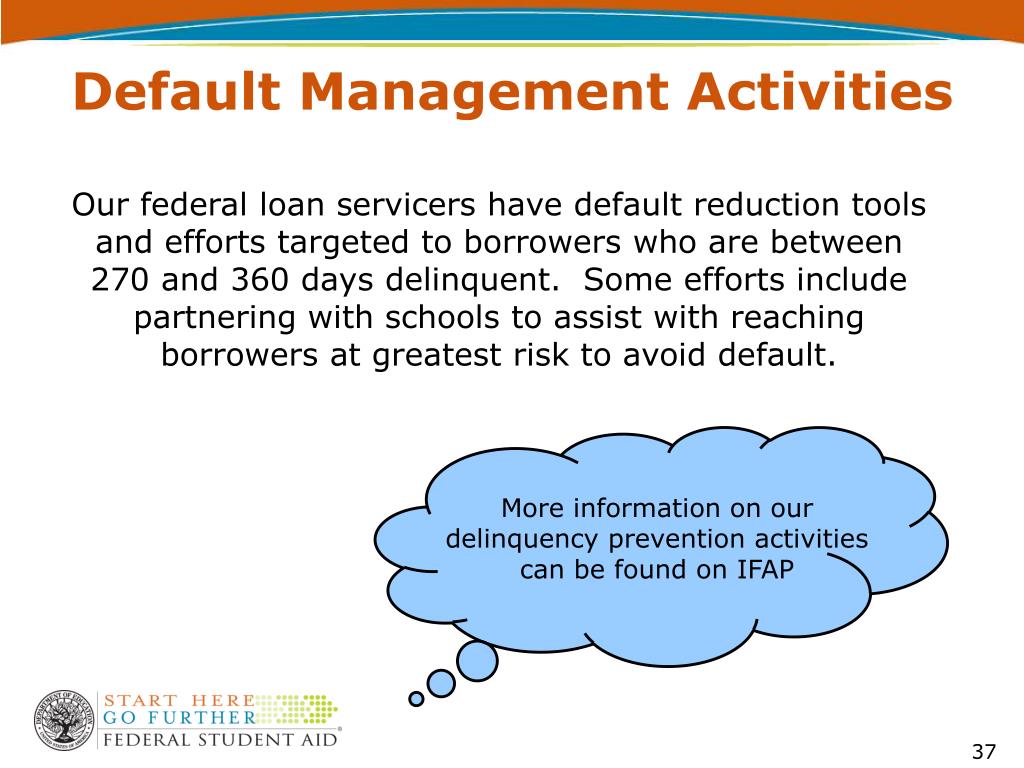 Default Management Activities

Our federal loan servicers have default reduction tools and efforts targeted to borrowers who are between 270 and 360 days delinquent.  Some efforts include partnering with schools to assist with reaching borrowers at greatest risk to avoid default.

More information on our delinquency prevention activities can be found on IFAP

DEPARTMENT OF EDUCATION
UNITED STATES OF AMERICA

START HERE
GO FURTHER
FEDERAL STUDENT AID

37